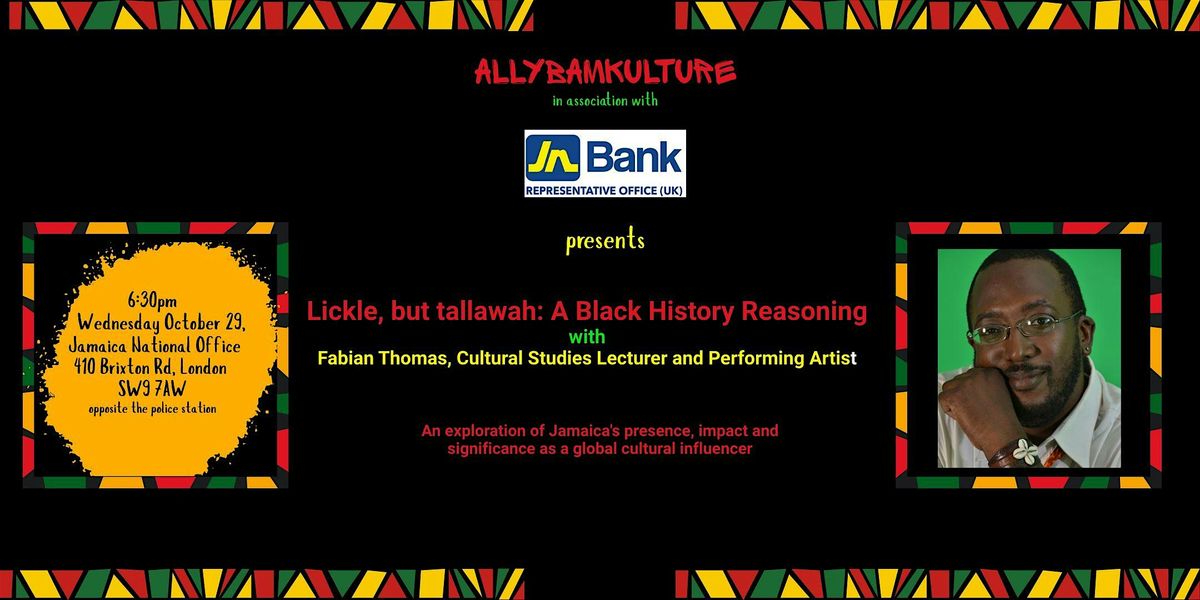 ALLYBAMKULTURE
in association with

JN Bank
REPRESENTATIVE OFFICE (UK)

presents

6:30pm
Wednesday October 29,
Jamaica National Office
410 Brixton Rd, London
SW9 7AW
opposite the police station

Lickle, but tallawah: A Black History Reasoning
with
Fabian Thomas, Cultural Studies Lecturer and Performing Artist

An exploration of Jamaica's presence, impact and significance as a global cultural influencer